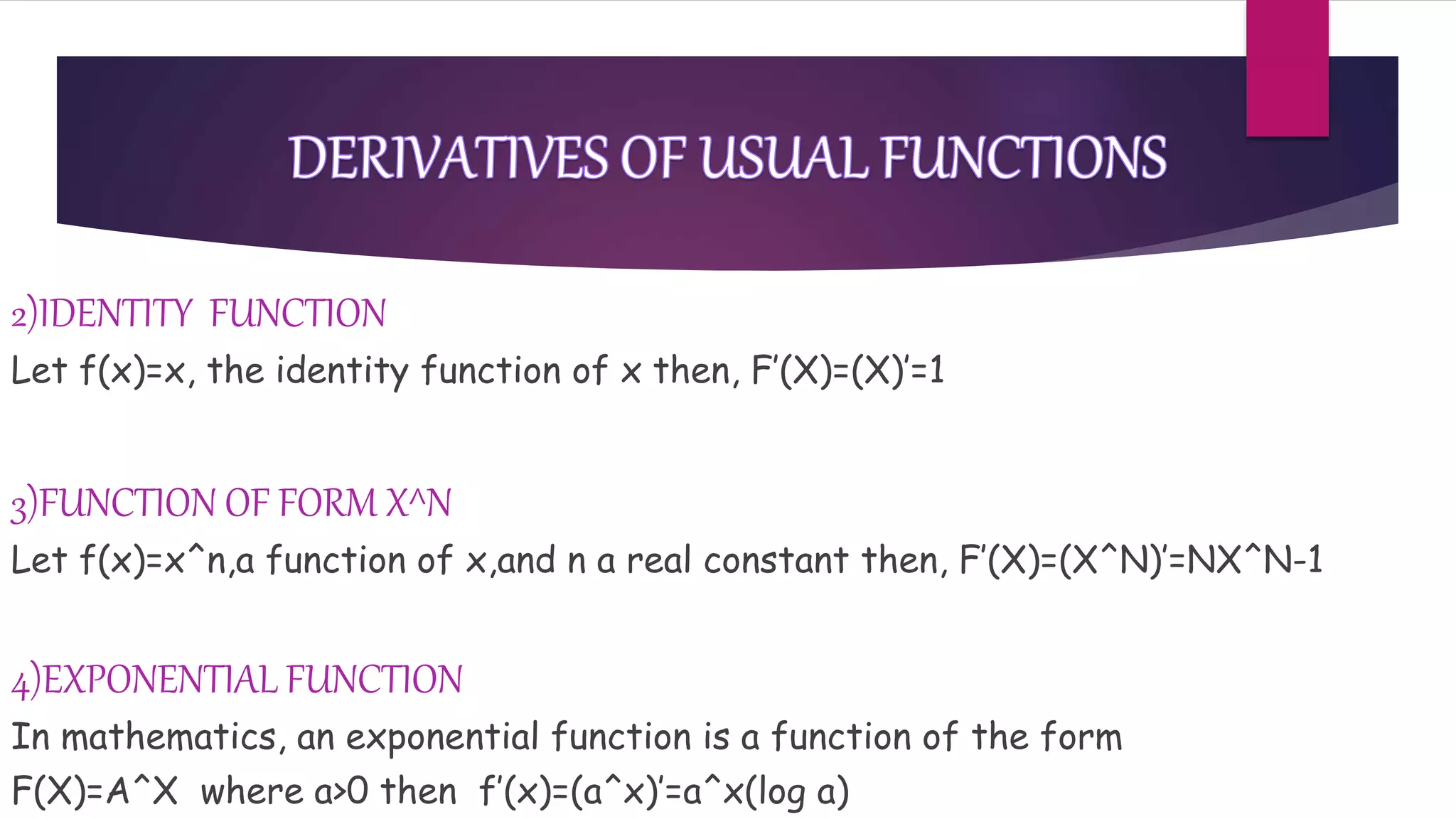 DERIVATIVES OF USUAL FUNCTIONS

2)IDENTITY FUNCTION

Let f(x)=x, the identity function of x then, F'(X)=(X)'=1

3)FUNCTION OF FORM X^N

Let f(x)=x^n,a function of x,and n a real constant then, F'(X)=(X^N)'=NX^N-1

4)EXPONENTIAL FUNCTION

In mathematics, an exponential function is a function of the form F(X)=A^X where a>0 then f'(x)=(a^x)'=a^x(log a)